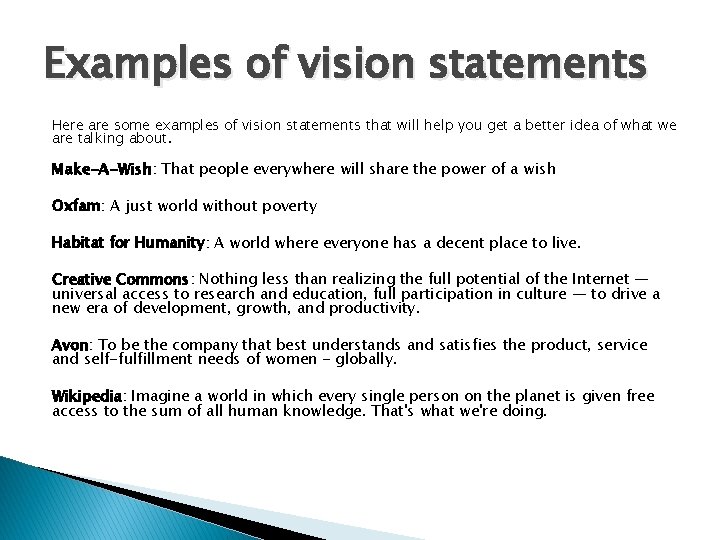 Examples of vision statements

Here are some examples of vision statements that will help you get a better idea of what we are talking about.

Make-A-Wish: That people everywhere will share the power of a wish

Oxfam: A just world without poverty

Habitat for Humanity: A world where everyone has a decent place to live.

Creative Commons: Nothing less than realizing the full potential of the Internet — universal access to research and education, full participation in culture — to drive a new era of development, growth, and productivity.

Avon: To be the company that best understands and satisfies the product, service and self-fulfillment needs of women - globally.

Wikipedia: Imagine a world in which every single person on the planet is given free access to the sum of all human knowledge. That's what we're doing.